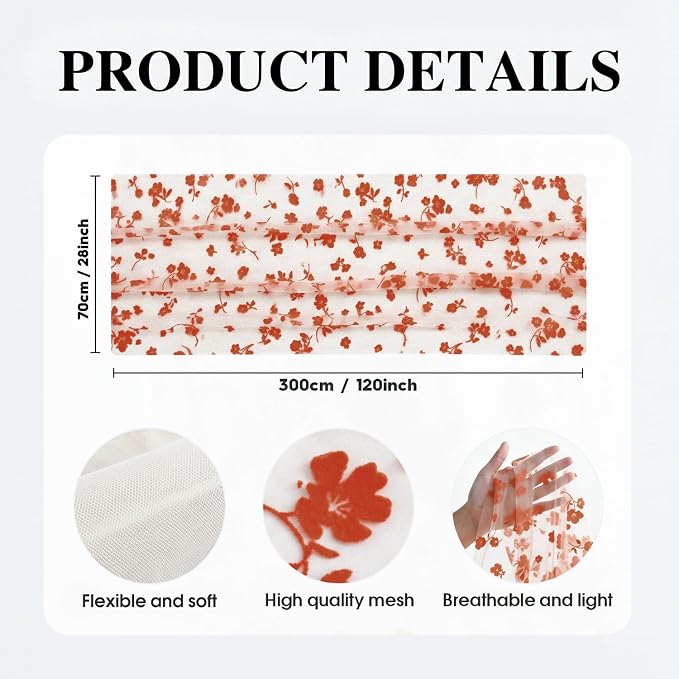 PRODUCT DETAILS

70cm / 28inch

300cm / 120inch

Flexible and soft

High quality mesh

Breathable and light